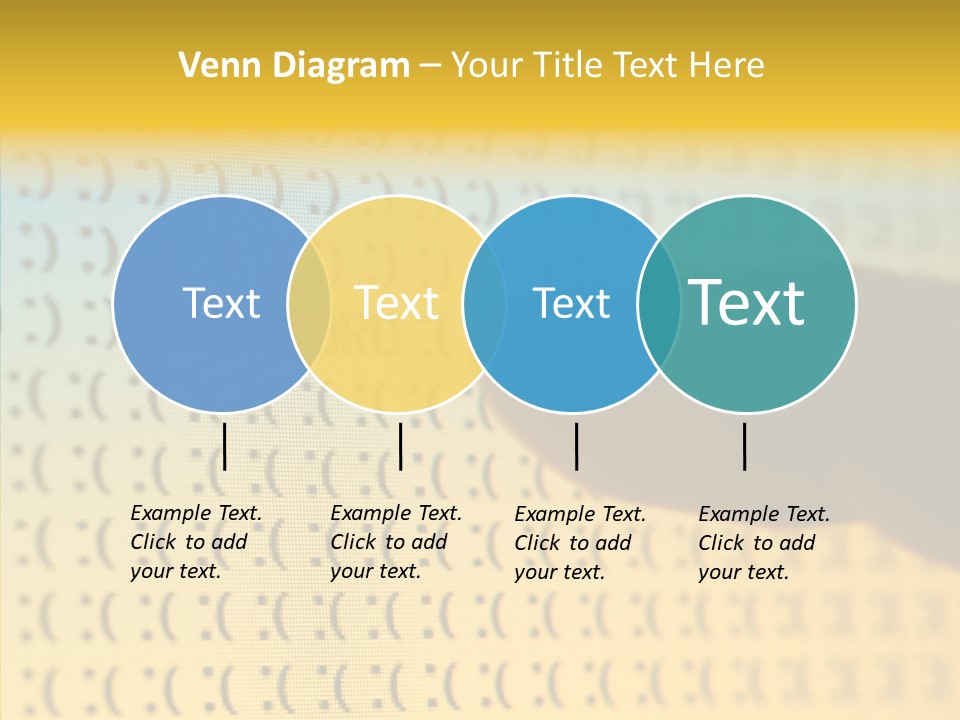 Venn Diagram – Your Title Text Here

Text

Text

Text

Text

Example Text. Click to add your text.

Example Text. Click to add your text.

Example Text. Click to add your text.

Example Text. Click to add your text.